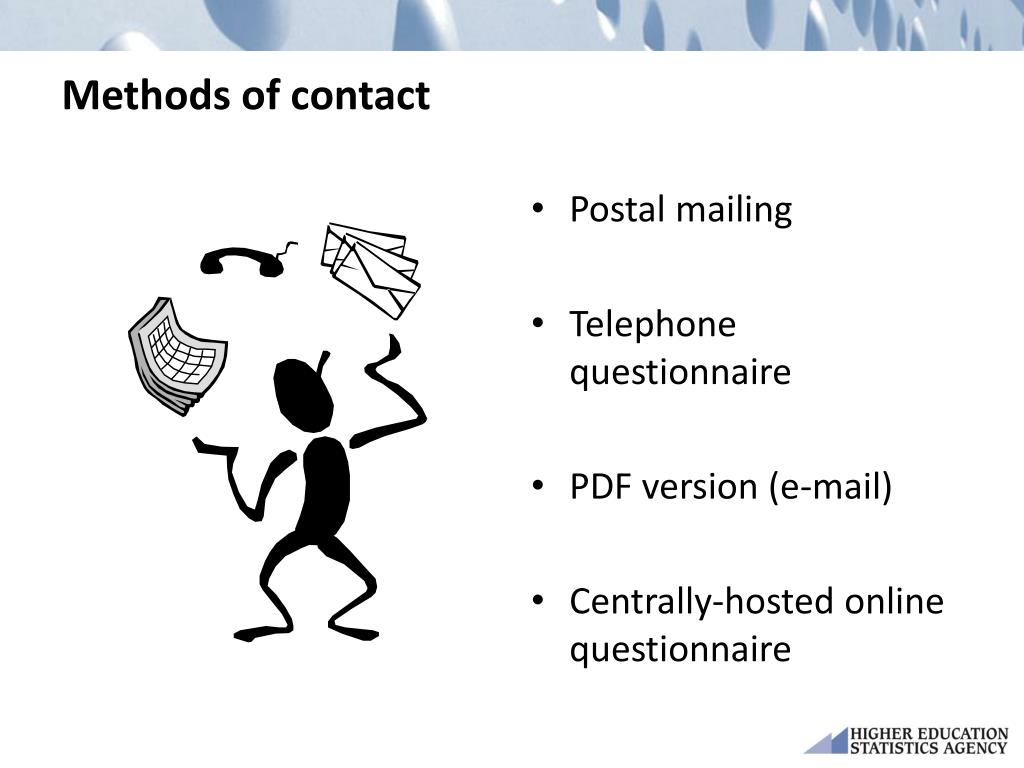 Methods of contact

• Postal mailing

• Telephone questionnaire

• PDF version (e-mail)

• Centrally-hosted online questionnaire

HIGHER EDUCATION
STATISTICS AGENCY